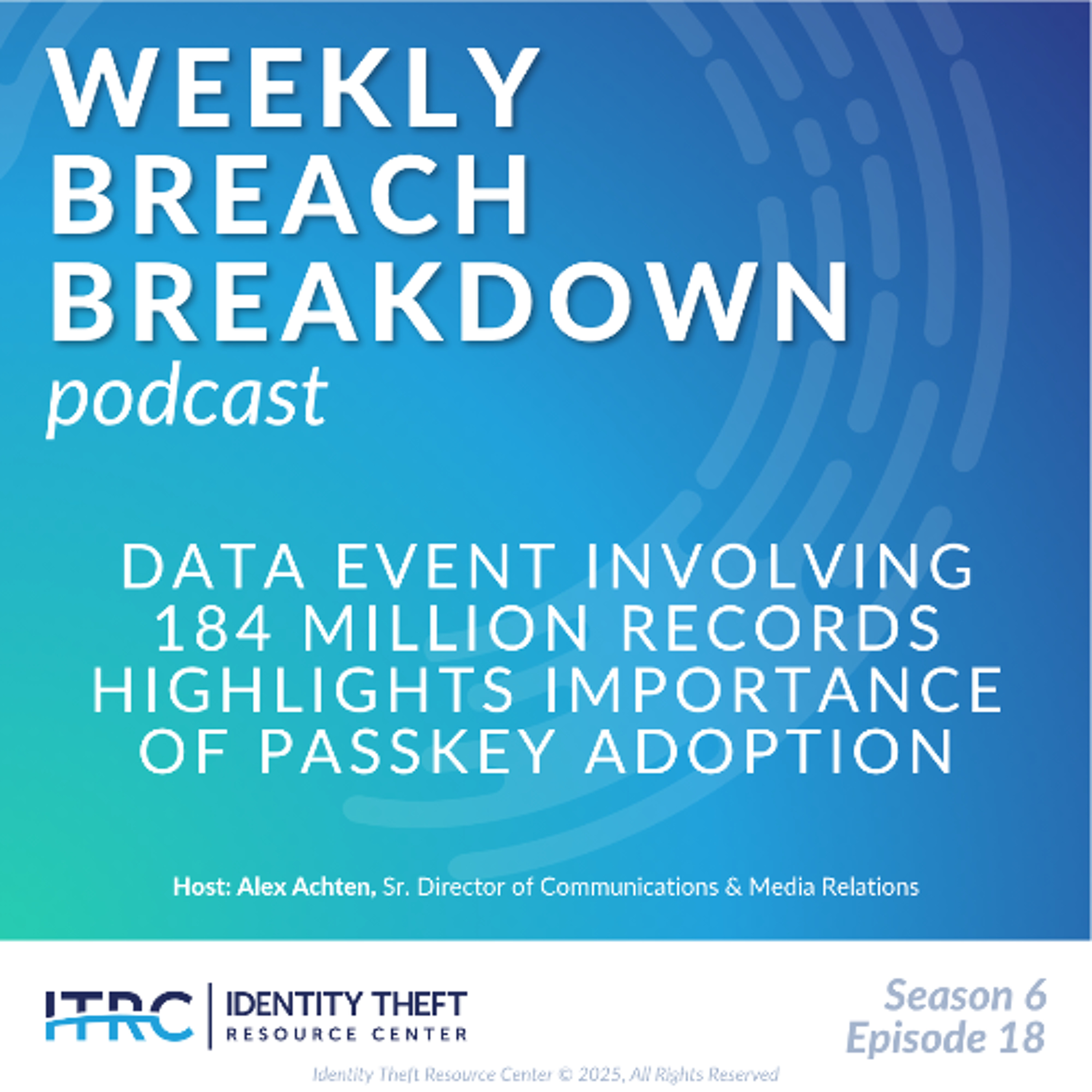 WEEKLY BREACH BREAKDOWN
podcast

DATA EVENT INVOLVING 184 MILLION RECORDS HIGHLIGHTS IMPORTANCE OF PASSKEY ADOPTION

Host: Alex Achten, Sr. Director of Communications & Media Relations

ITRC | IDENTITY THEFT RESOURCE CENTER

Season 6
Episode 18

Identity Theft Resource Center © 2025, All Rights Reserved